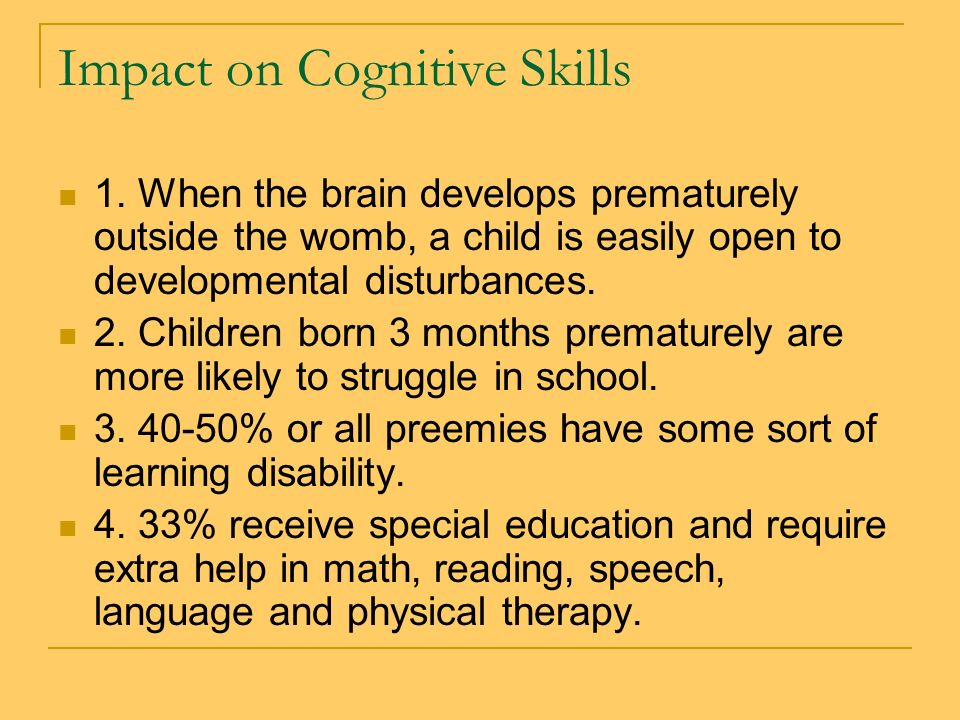 Impact on Cognitive Skills

1. When the brain develops prematurely outside the womb, a child is easily open to developmental disturbances.

2. Children born 3 months prematurely are more likely to struggle in school.

3. 40-50% or all preemies have some sort of learning disability.

4. 33% receive special education and require extra help in math, reading, speech, language and physical therapy.